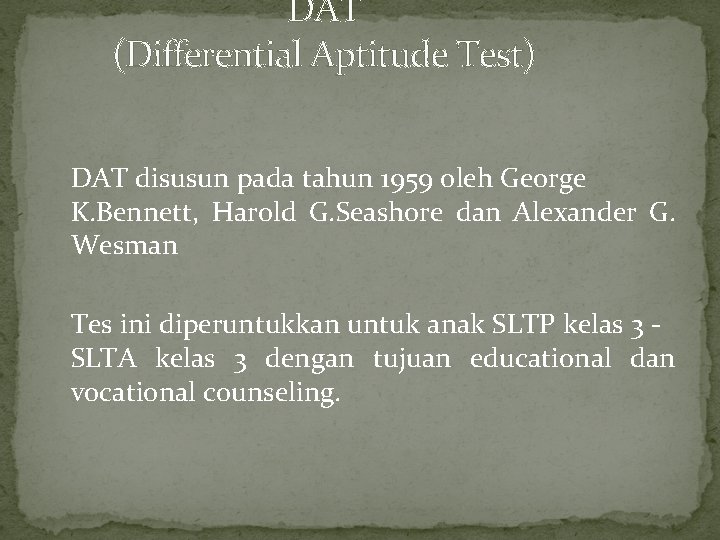 DAT
(Differential Aptitude Test)

DAT disusun pada tahun 1959 oleh George K.Bennett, Harold G.Seashore dan Alexander G. Wesman

Tes ini diperuntukkan untuk anak SLTP kelas 3 - SLTA kelas 3 dengan tujuan educational dan vocational counseling.